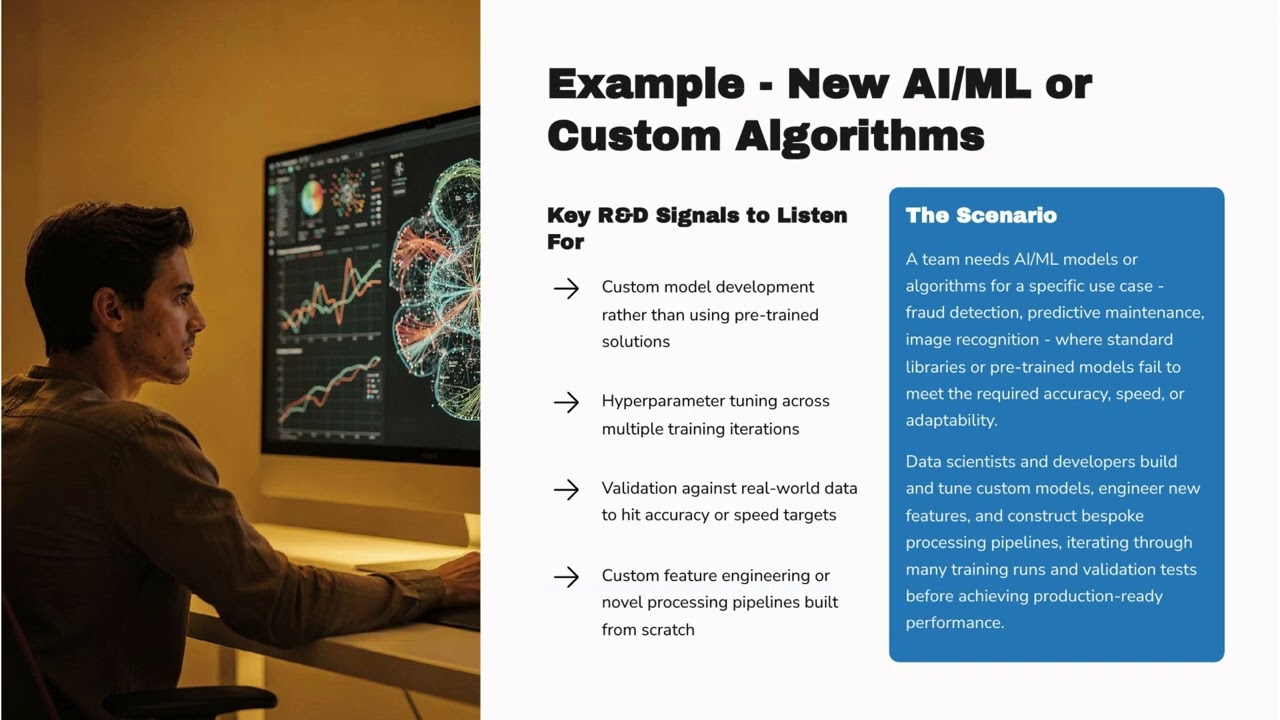 Example - New AI/ML or Custom Algorithms

Key R&D Signals to Listen For

→ Custom model development rather than using pre-trained solutions

→ Hyperparameter tuning across multiple training iterations

→ Validation against real-world data to hit accuracy or speed targets

→ Custom feature engineering or novel processing pipelines built from scratch

The Scenario

A team needs AI/ML models or algorithms for a specific use case - fraud detection, predictive maintenance, image recognition - where standard libraries or pre-trained models fail to meet the required accuracy, speed, or adaptability.

Data scientists and developers build and tune custom models, engineer new features, and construct bespoke processing pipelines, iterating through many training runs and validation tests before achieving production-ready performance.